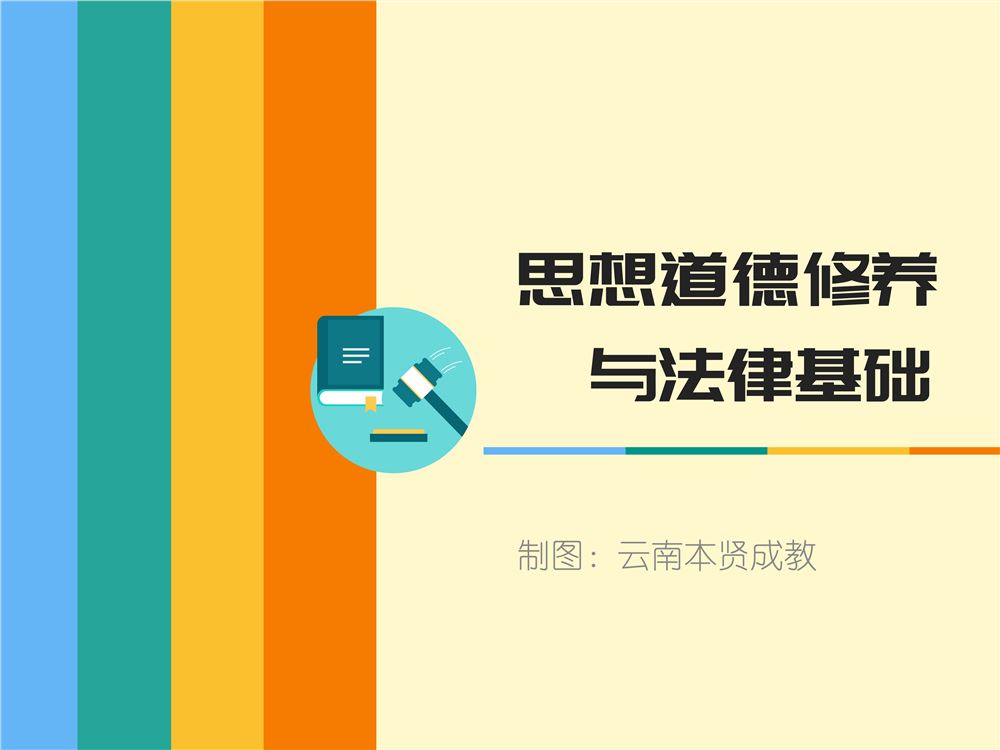 思想道德修养
与法律基础

制图：云南本贤成教